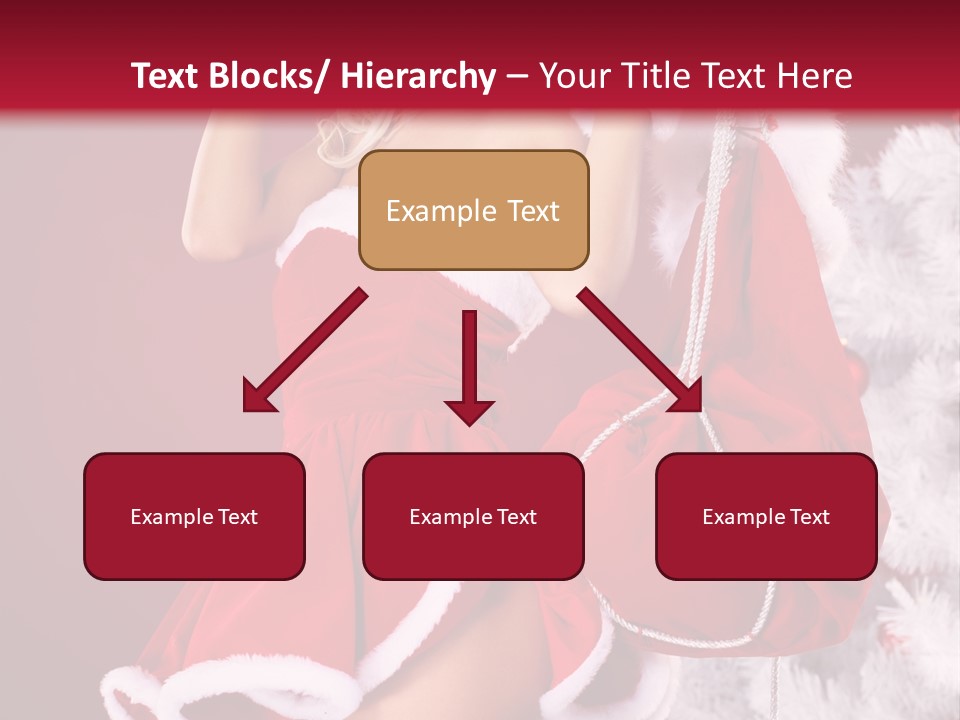 Text Blocks/ Hierarchy – Your Title Text Here

Example Text

Example Text

Example Text

Example Text